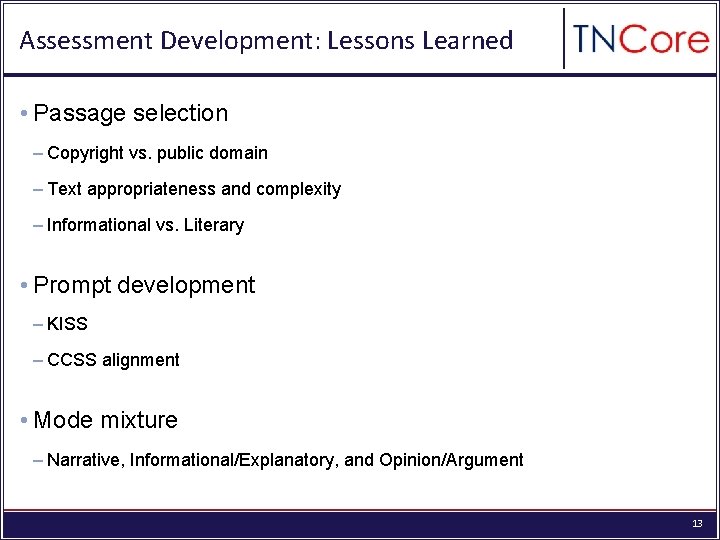 Assessment Development: Lessons Learned

TNCore

• Passage selection

– Copyright vs. public domain

– Text appropriateness and complexity

– Informational vs. Literary

• Prompt development

– KISS

– CCSS alignment

• Mode mixture

– Narrative, Informational/Explanatory, and Opinion/Argument

13